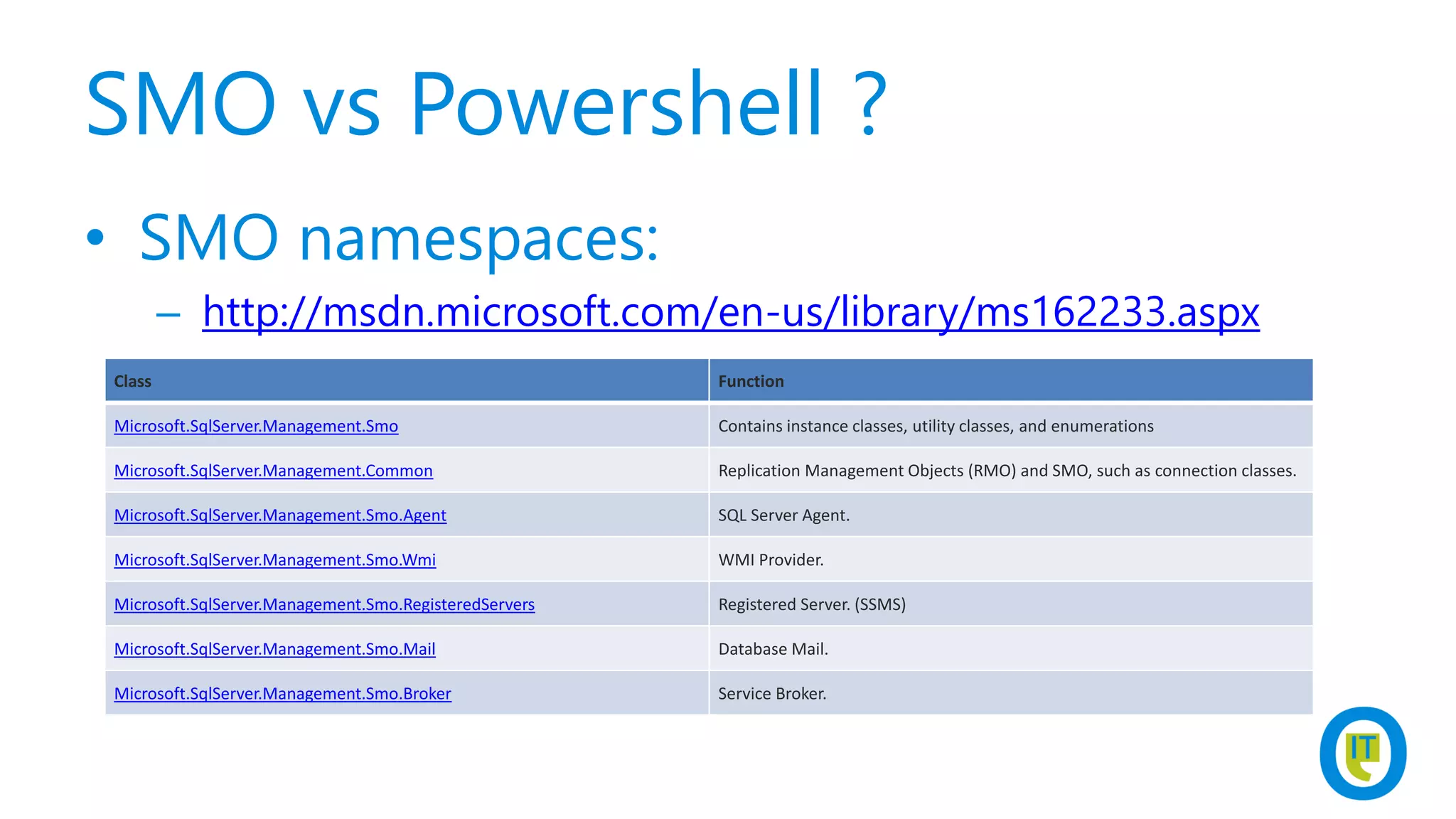 SMO vs Powershell ?

• SMO namespaces:

– http://msdn.microsoft.com/en-us/library/ms162233.aspx

| Class | Function |
|---|---|
| Microsoft.SqlServer.Management.Smo | Contains instance classes, utility classes, and enumerations |
| Microsoft.SqlServer.Management.Common | Replication Management Objects (RMO) and SMO, such as connection classes. |
| Microsoft.SqlServer.Management.Smo.Agent | SQL Server Agent. |
| Microsoft.SqlServer.Management.Smo.Wmi | WMI Provider. |
| Microsoft.SqlServer.Management.Smo.RegisteredServers | Registered Server. (SSMS) |
| Microsoft.SqlServer.Management.Smo.Mail | Database Mail. |
| Microsoft.SqlServer.Management.Smo.Broker | Service Broker. |

IT